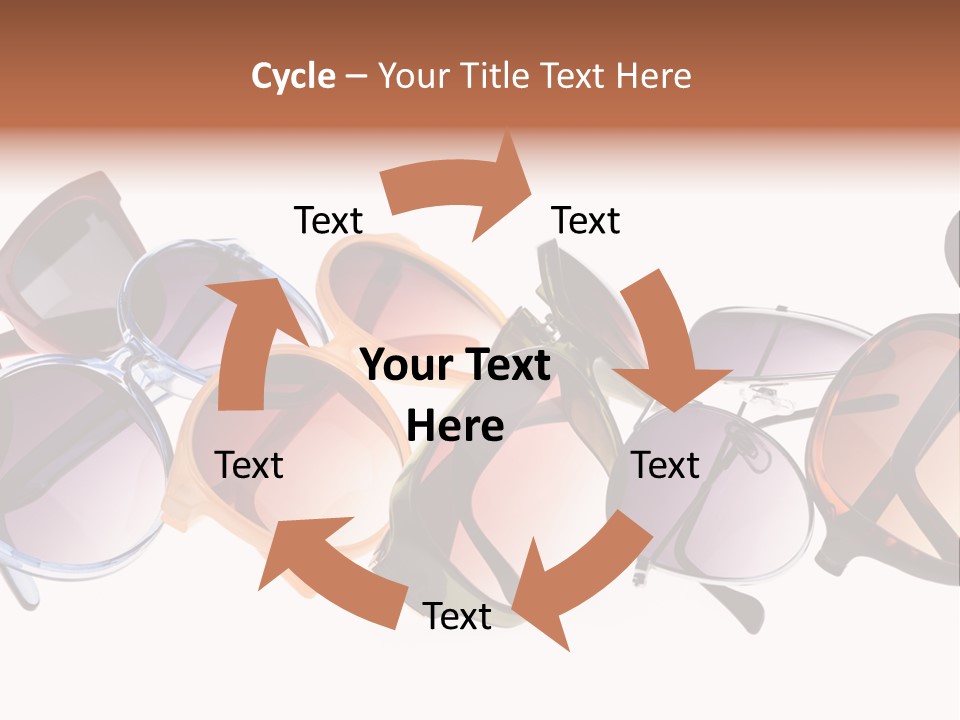 Cycle – Your Title Text Here

Text

Text

Your Text Here

Text

Text

Text